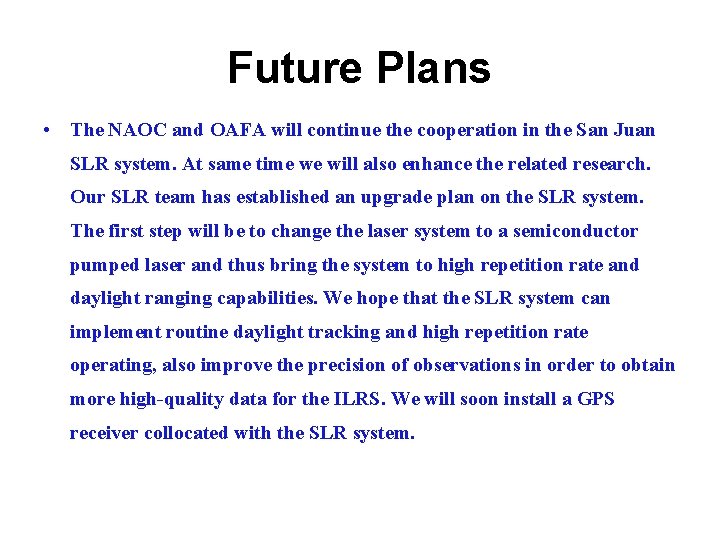 Future Plans

• The NAOC and OAFA will continue the cooperation in the San Juan SLR system. At same time we will also enhance the related research. Our SLR team has established an upgrade plan on the SLR system. The first step will be to change the laser system to a semiconductor pumped laser and thus bring the system to high repetition rate and daylight ranging capabilities. We hope that the SLR system can implement routine daylight tracking and high repetition rate operating, also improve the precision of observations in order to obtain more high-quality data for the ILRS. We will soon install a GPS receiver collocated with the SLR system.